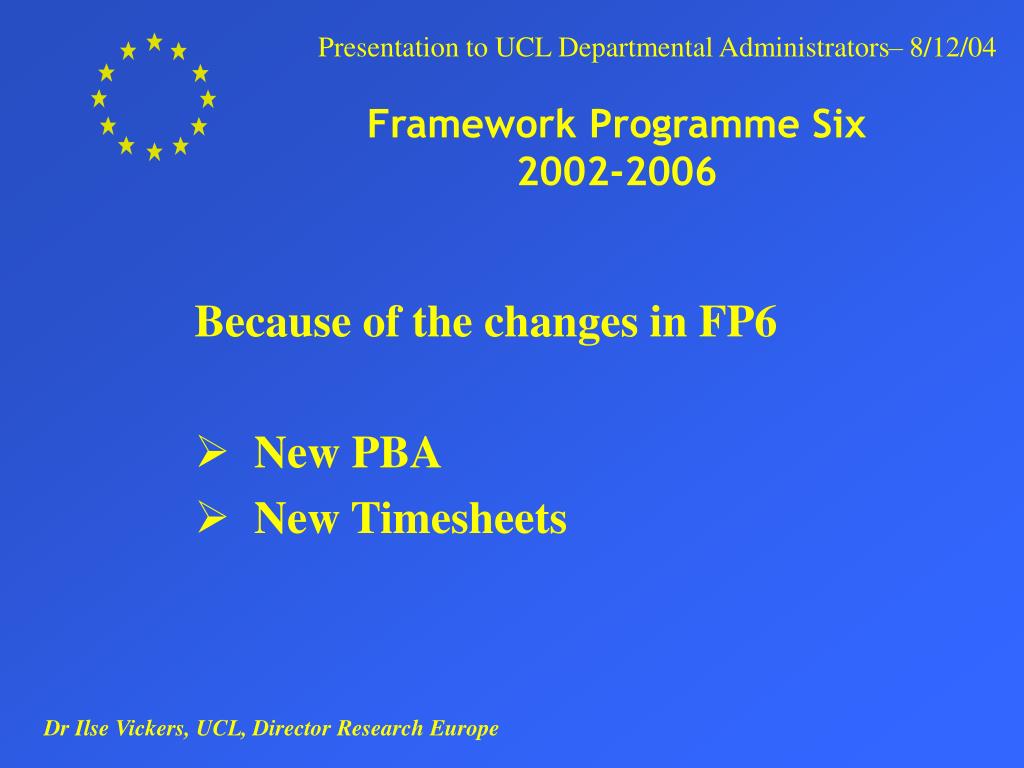 Presentation to UCL Departmental Administrators– 8/12/04

Framework Programme Six
2002-2006

Because of the changes in FP6

➢ New PBA
➢ New Timesheets

Dr Ilse Vickers, UCL, Director Research Europe